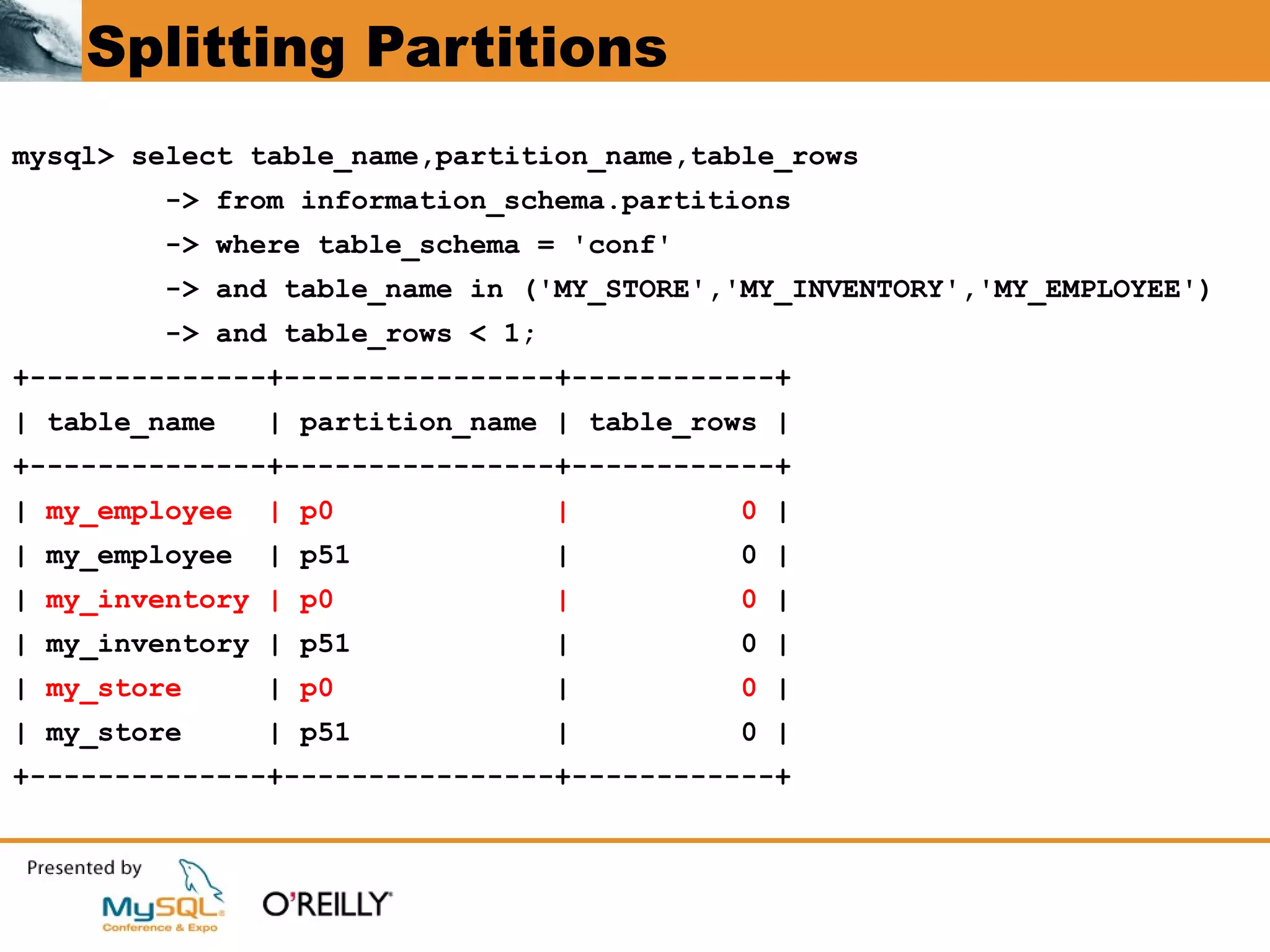 Splitting Partitions

mysql> select table_name,partition_name,table_rows
    -> from information_schema.partitions
    -> where table_schema = 'conf'
    -> and table_name in ('MY_STORE','MY_INVENTORY','MY_EMPLOYEE')
    -> and table_rows < 1;

| table_name | partition_name | table_rows |
|---|---|---|
| my_employee | p0 | 0 |
| my_employee | p51 | 0 |
| my_inventory | p0 | 0 |
| my_inventory | p51 | 0 |
| my_store | p0 | 0 |
| my_store | p51 | 0 |

Presented by
MySQL Conference & Expo
O'REILLY